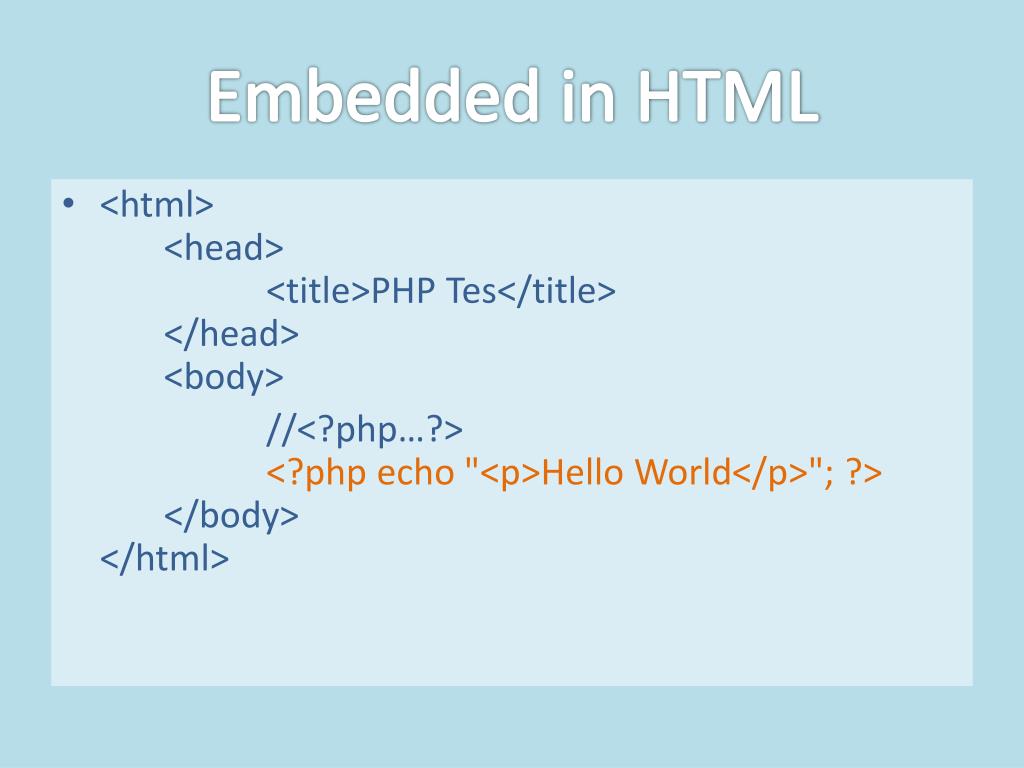 Embedded in HTML

• <html>
<head>
<title>PHP Tes</title>
</head>
<body>
//<?php…?>
<?php echo "<p>Hello World</p>"; ?>
</body>
</html>